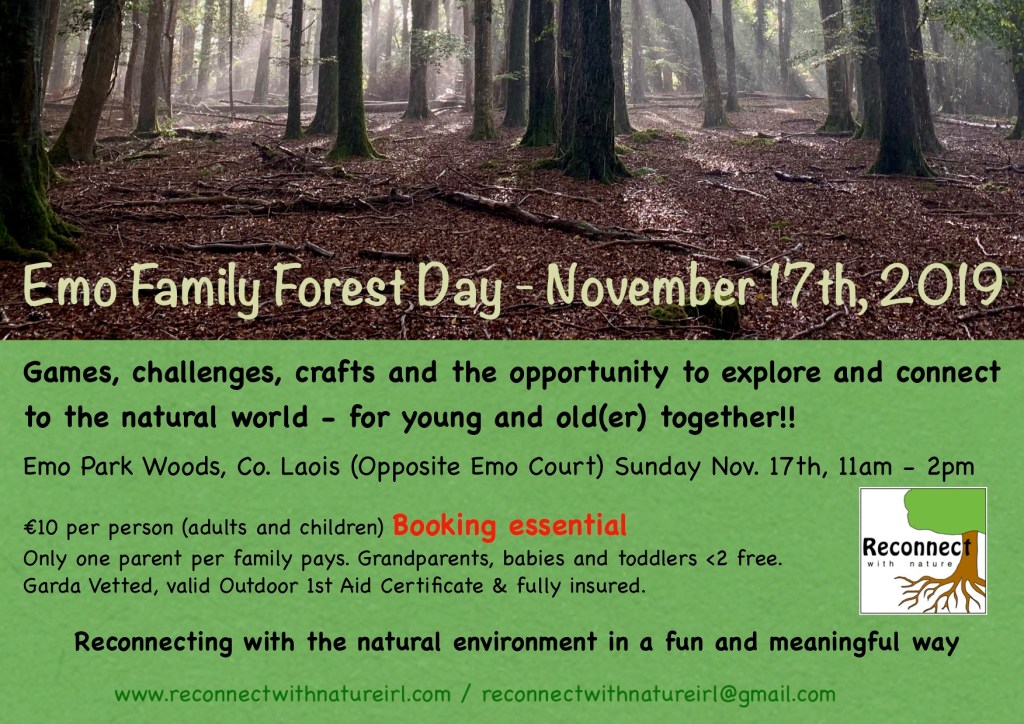 Emo Family Forest Day - November 17th, 2019

Games, challenges, crafts and the opportunity to explore and connect to the natural world - for young and old(er) together!!

Emo Park Woods, Co. Laois (Opposite Emo Court) Sunday Nov. 17th, 11am - 2pm

€10 per person (adults and children) Booking essential
Only one parent per family pays. Grandparents, babies and toddlers <2 free.
Garda Vetted, valid Outdoor 1st Aid Certificate & fully insured.

Reconnect with nature

Reconnecting with the natural environment in a fun and meaningful way

www.reconnectwithnatureirl.com / reconnectwithnatureirl@gmail.com